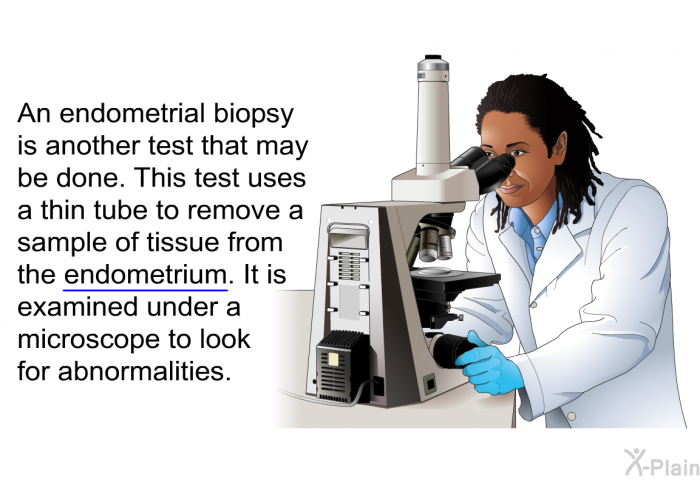 An endometrial biopsy is another test that may be done. This test uses a thin tube to remove a sample of tissue from the endometrium. It is examined under a microscope to look for abnormalities.

X-Plain